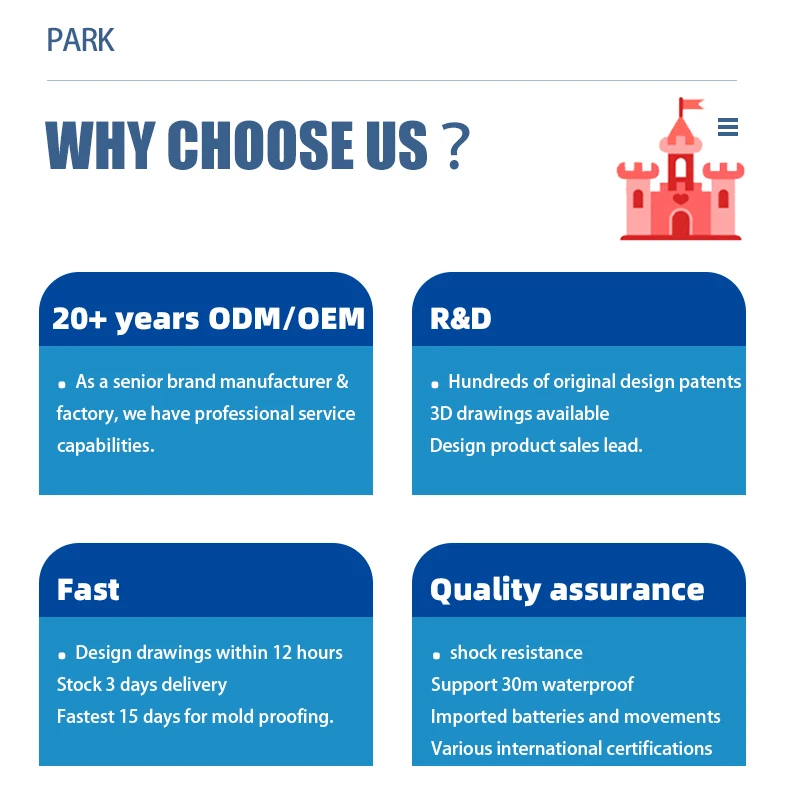 PARK

WHY CHOOSE US ?

20+ years ODM/OEM

• As a senior brand manufacturer & factory, we have professional service capabilities.

R&D

• Hundreds of original design patents
3D drawings available
Design product sales lead.

Fast

• Design drawings within 12 hours
Stock 3 days delivery
Fastest 15 days for mold proofing.

Quality assurance

• shock resistance
Support 30m waterproof
Imported batteries and movements
Various international certifications